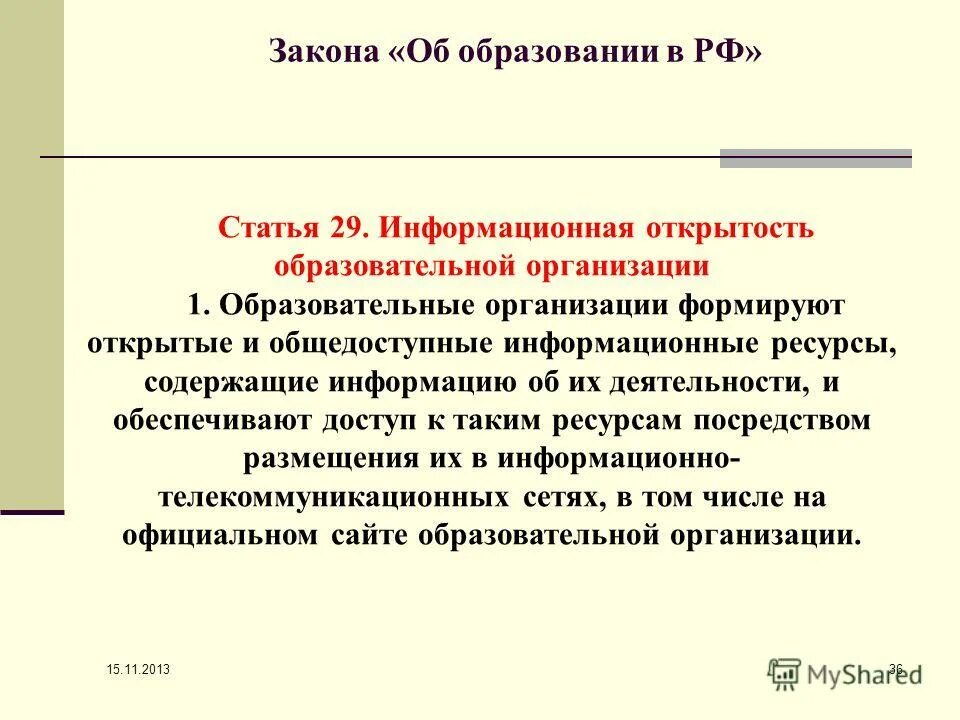 Закона «Об образовании в РФ»

Статья 29. Информационная открытость образовательной организации

1. Образовательные организации формируют открытые и общедоступные информационные ресурсы, содержащие информацию об их деятельности, и обеспечивают доступ к таким ресурсам посредством размещения их в информационно-телекоммуникационных сетях, в том числе на официальном сайте образовательной организации.

15.11.2013

36

MyShared